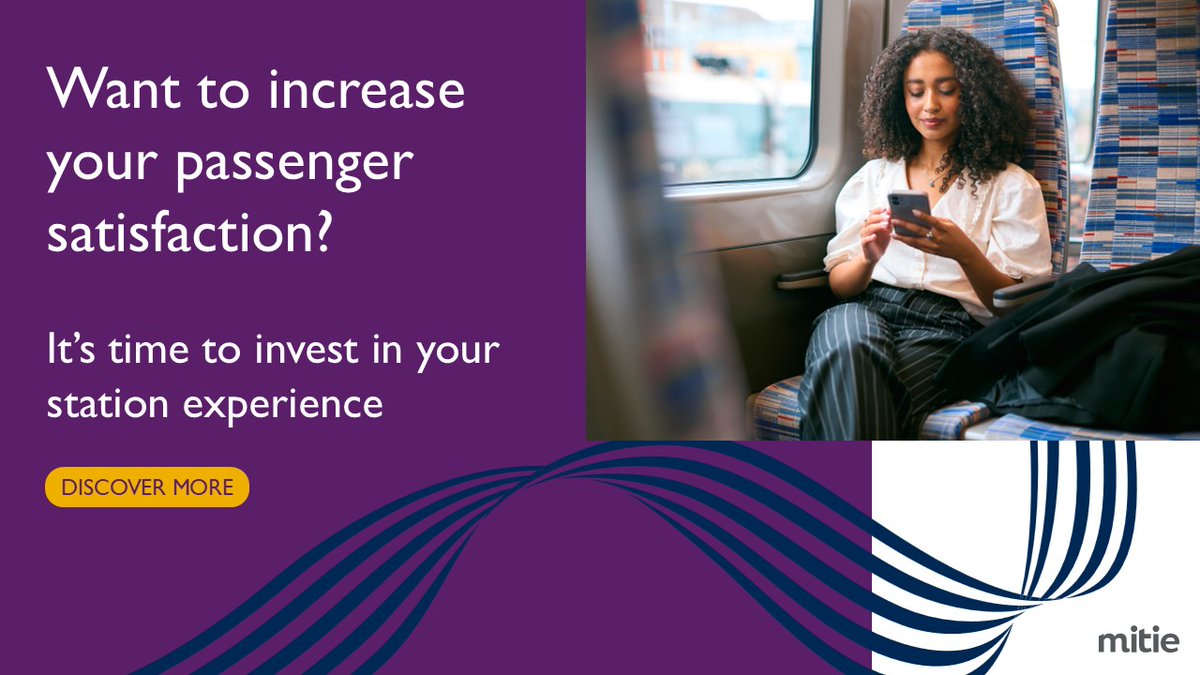 Want to increase your passenger satisfaction?

It's time to invest in your station experience

DISCOVER MORE

mitie